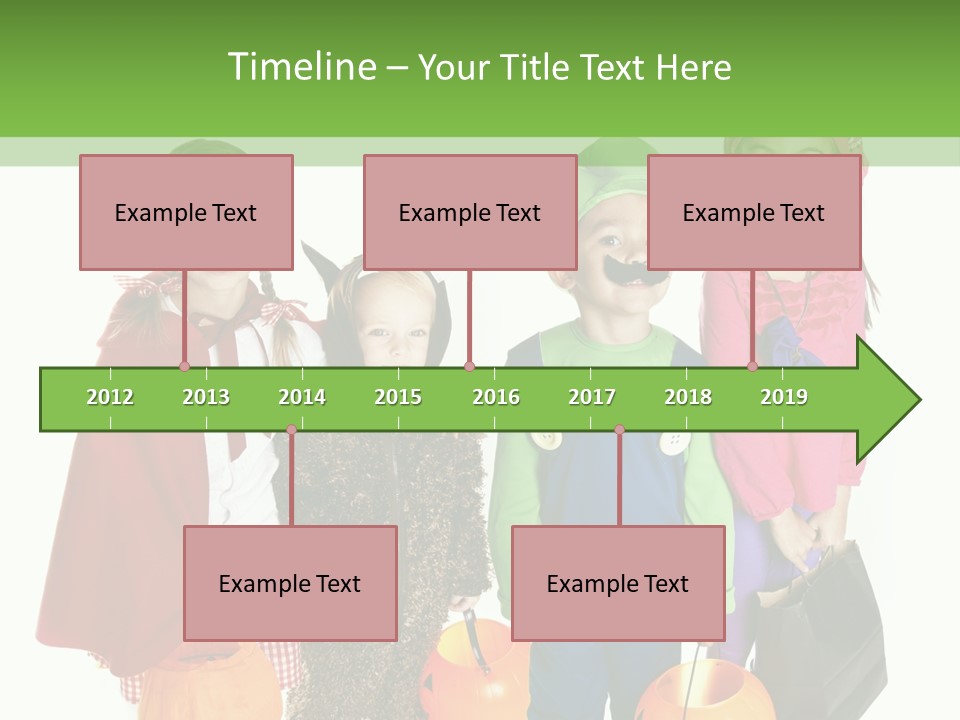 Timeline – Your Title Text Here

Example Text

Example Text

Example Text

2012 2013 2014 2015 2016 2017 2018 2019

Example Text

Example Text